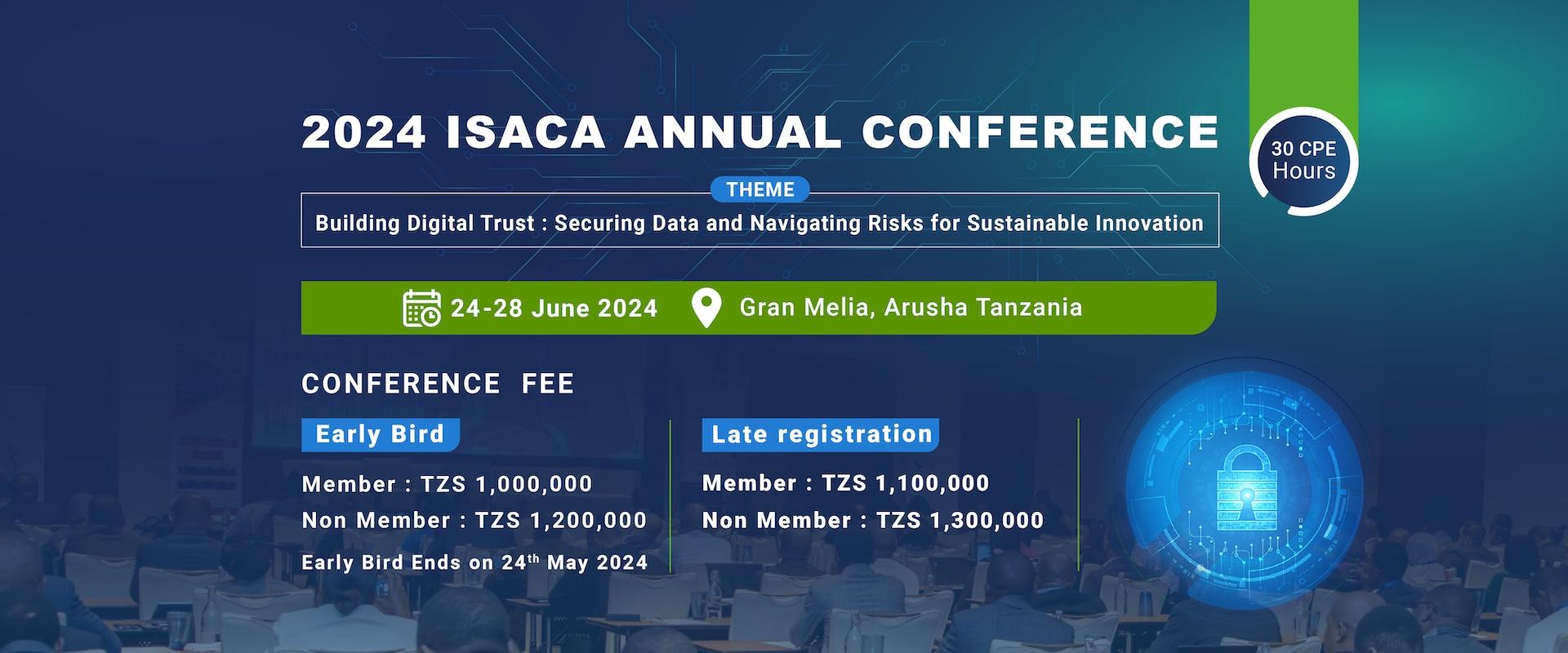 2024 ISACA ANNUAL CONFERENCE

30 CPE Hours

THEME

Building Digital Trust : Securing Data and Navigating Risks for Sustainable Innovation

24-28 June 2024

Gran Melia, Arusha Tanzania

CONFERENCE FEE

Early Bird

Member : TZS 1,000,000

Non Member : TZS 1,200,000

Early Bird Ends on 24$^{th}$ May 2024

Late registration

Member : TZS 1,100,000

Non Member : TZS 1,300,000